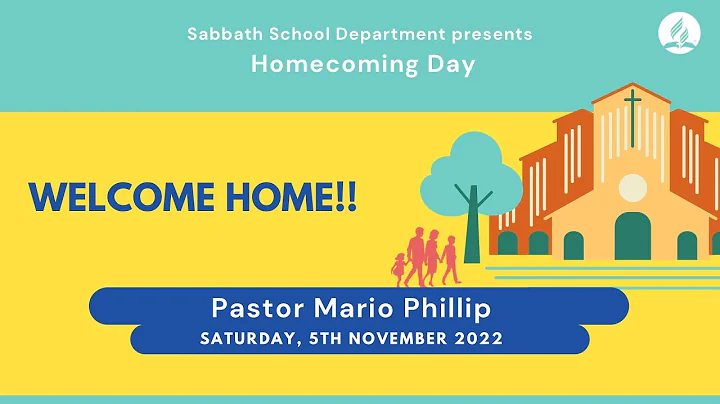 Sabbath School Department presents
Homecoming Day

WELCOME HOME!!

Pastor Mario Phillip
SATURDAY, 5TH NOVEMBER 2022